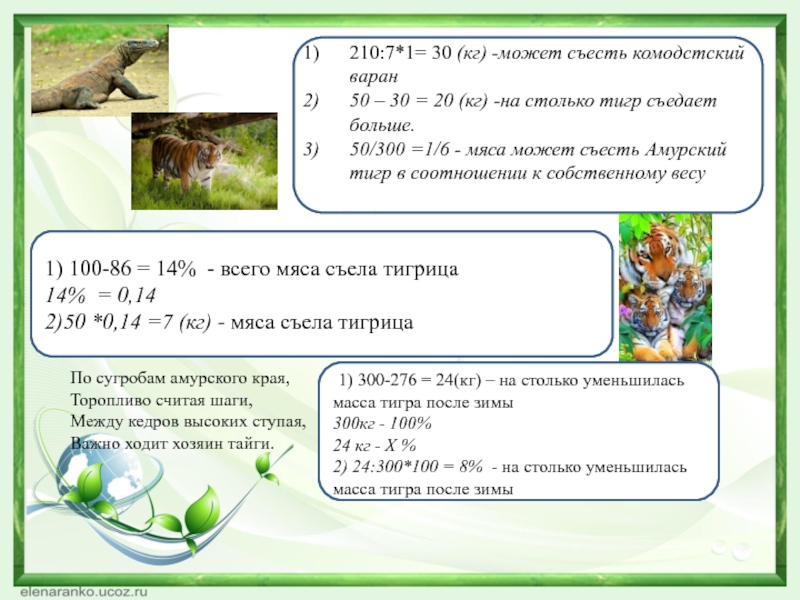 1) 210:7*1= 30 (кг) -может съесть комодстский варан
2) 50 – 30 = 20 (кг) -на столько тигр съедает больше.
3) 50/300 =1/6 - мяса может съесть Амурский тигр в соотношении к собственному весу

1) 100-86 = 14% - всего мяса съела тигрица
14% = 0,14
2)50 *0,14 =7 (кг) - мяса съела тигрица

По сугробам амурского края,
Торопливо считая шаги,
Между кедров высоких ступая,
Важно ходит хозяин тайги.

1) 300-276 = 24(кг) – на столько уменьшилась масса тигра после зимы
300кг - 100%
24 кг - Х %
2) 24:300*100 = 8% - на столько уменьшилась масса тигра после зимы

elenaranko.ucoz.ru